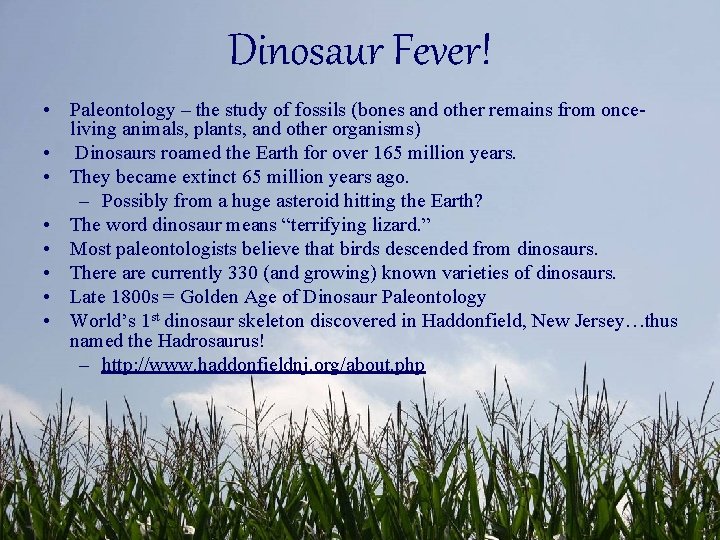 Dinosaur Fever!

• Paleontology – the study of fossils (bones and other remains from once-living animals, plants, and other organisms)
• Dinosaurs roamed the Earth for over 165 million years.
• They became extinct 65 million years ago.
  – Possibly from a huge asteroid hitting the Earth?
• The word dinosaur means “terrifying lizard.”
• Most paleontologists believe that birds descended from dinosaurs.
• There are currently 330 (and growing) known varieties of dinosaurs.
• Late 1800s = Golden Age of Dinosaur Paleontology
• World’s 1$^{st}$ dinosaur skeleton discovered in Haddonfield, New Jersey…thus named the Hadrosaurus!
  – http://www.haddonfieldnj.org/about.php